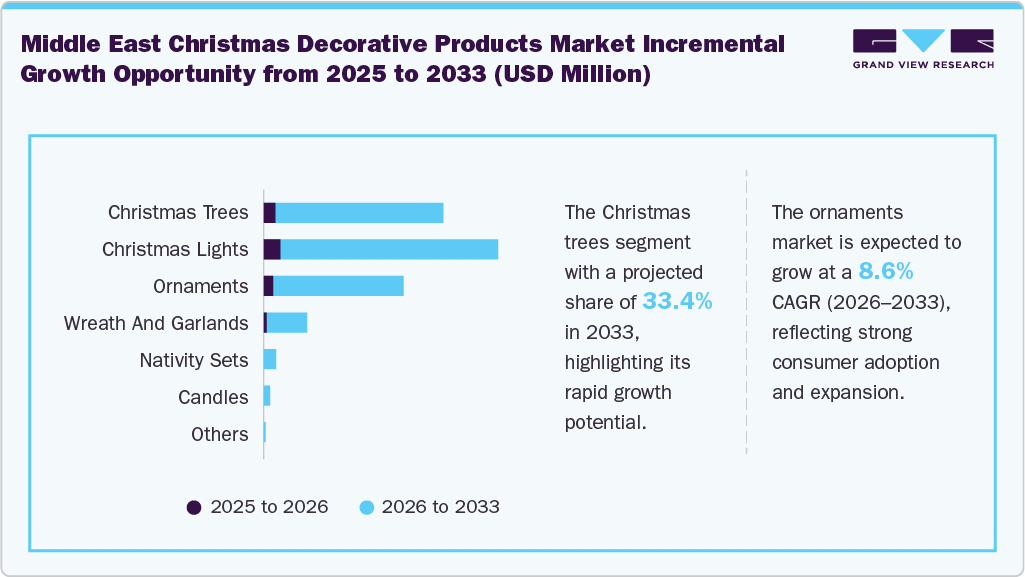 Middle East Christmas Decorative Products Market Incremental Growth Opportunity from 2025 to 2033 (USD Million)

GRAND VIEW RESEARCH

Christmas Trees
Christmas Lights
Ornaments
Wreath And Garlands
Nativity Sets
Candles
Others

2025 to 2026 2026 to 2033

The Christmas trees segment with a projected share of 33.4% in 2033, highlighting its rapid growth potential.

The ornaments market is expected to grow at a 8.6% CAGR (2026–2033), reflecting strong consumer adoption and expansion.